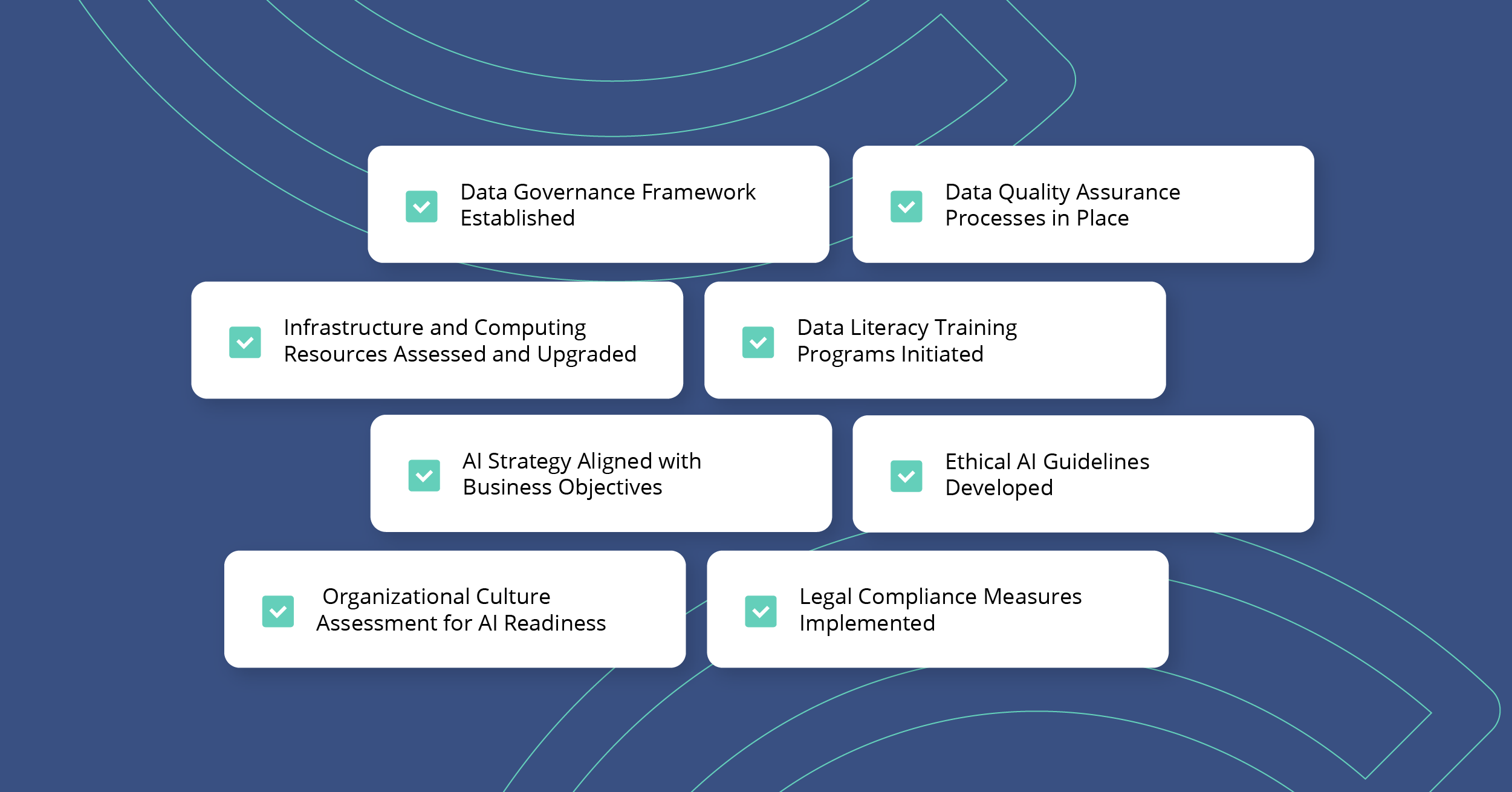 Data Governance Framework Established

Data Quality Assurance Processes in Place

Infrastructure and Computing Resources Assessed and Upgraded

Data Literacy Training Programs Initiated

AI Strategy Aligned with Business Objectives

Ethical AI Guidelines Developed

Organizational Culture Assessment for AI Readiness

Legal Compliance Measures Implemented